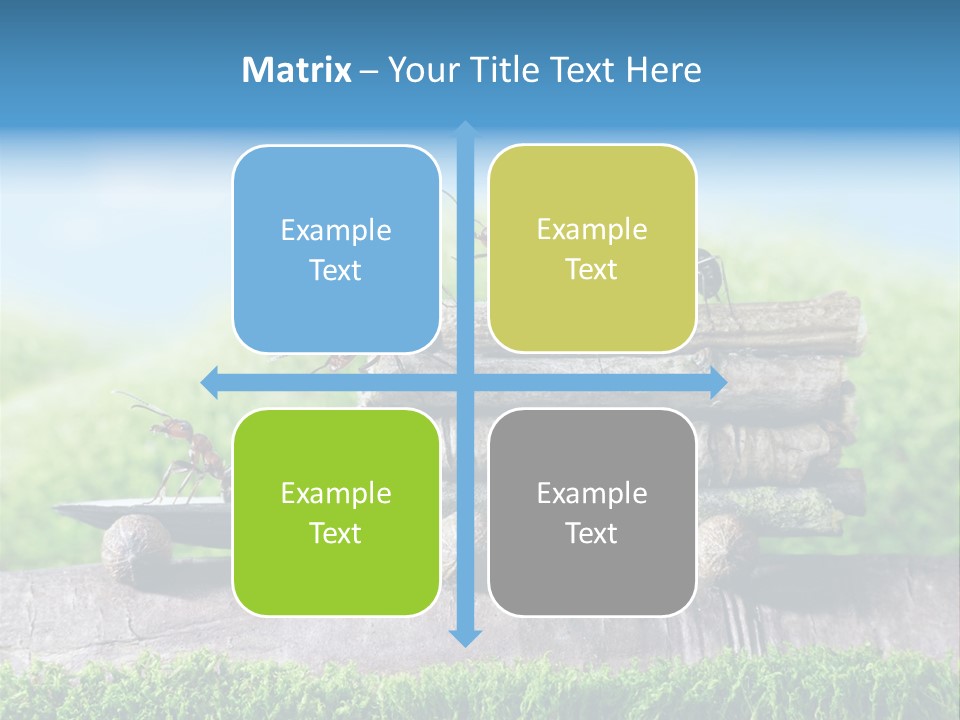 Matrix – Your Title Text Here

Example Text

Example Text

Example Text

Example Text